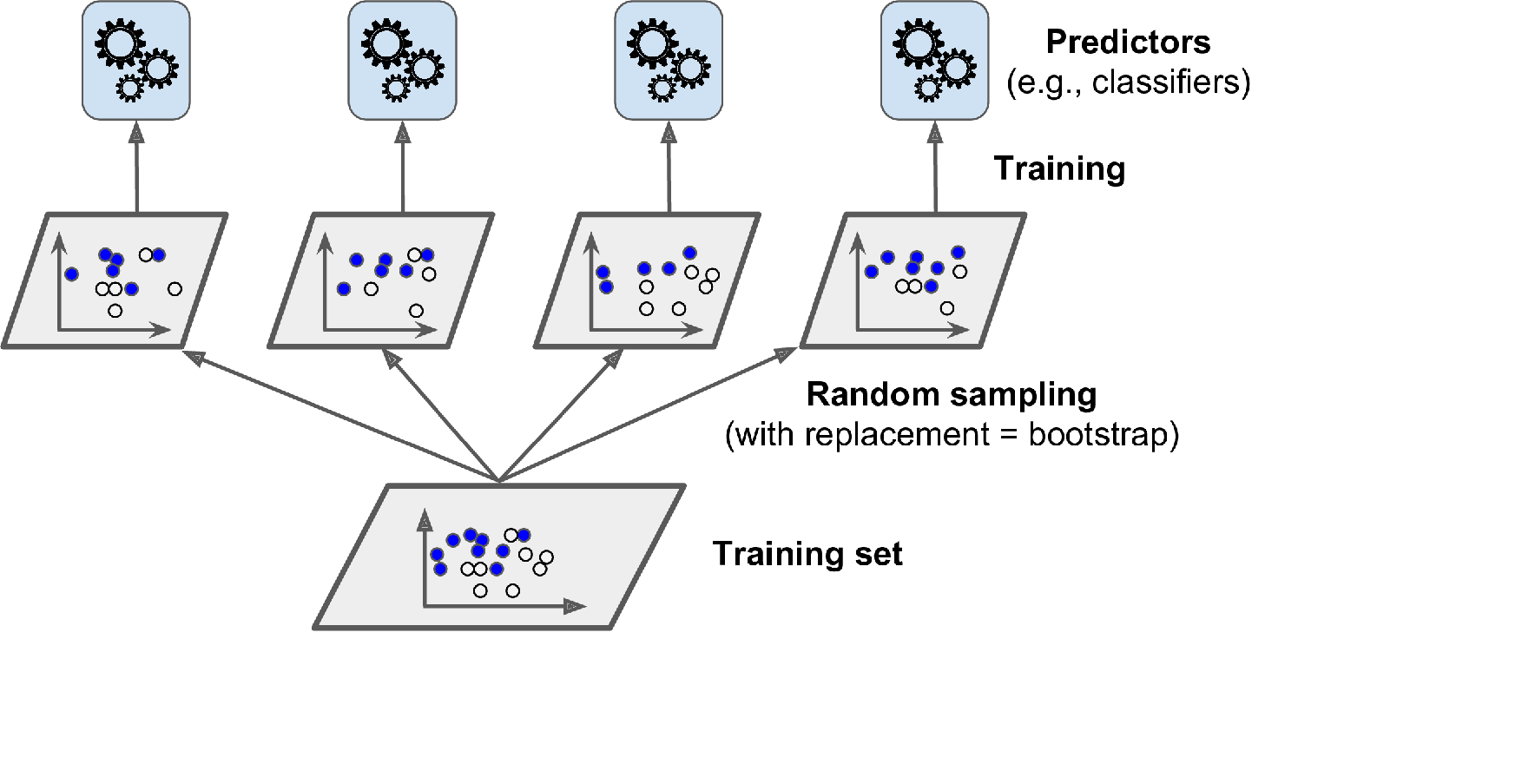 Predictors
(e.g., classifiers)

Training

Random sampling
(with replacement = bootstrap)

Training set